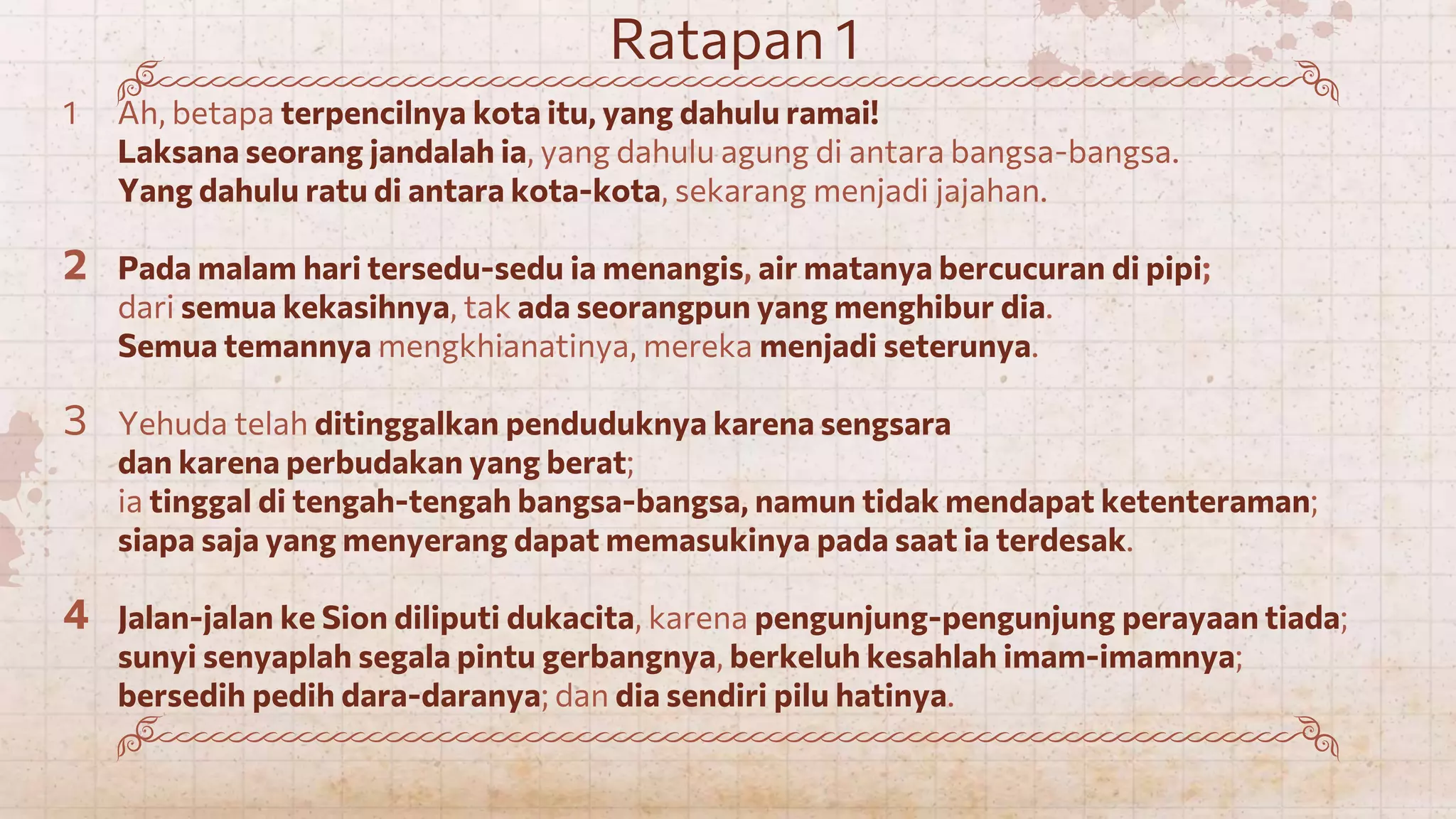 Ratapan 1

1 Ah, betapa terpencilnya kota itu, yang dahulu ramai!
Laksana seorang jandalah ia, yang dahulu agung di antara bangsa-bangsa.
Yang dahulu ratu di antara kota-kota, sekarang menjadi jajahan.

2 Pada malam hari tersedu-sedu ia menangis, air matanya bercucuran di pipi;
dari semua kekasihnya, tak ada seorangpun yang menghibur dia.
Semua temannya mengkhianatinya, mereka menjadi seterunya.

3 Yehuda telah ditinggalkan penduduknya karena sengsara
dan karena perbudakan yang berat;
ia tinggal di tengah-tengah bangsa-bangsa, namun tidak mendapat ketenteraman;
siapa saja yang menyerang dapat memasukinya pada saat ia terdesak.

4 Jalan-jalan ke Sion diliputi dukacita, karena pengunjung-pengunjung perayaan tiada;
sunyi senyaplah segala pintu gerbangnya, berkeluh kesahlah imam-imamnya;
bersedih pedih dara-daranya; dan dia sendiri pilu hatinya.